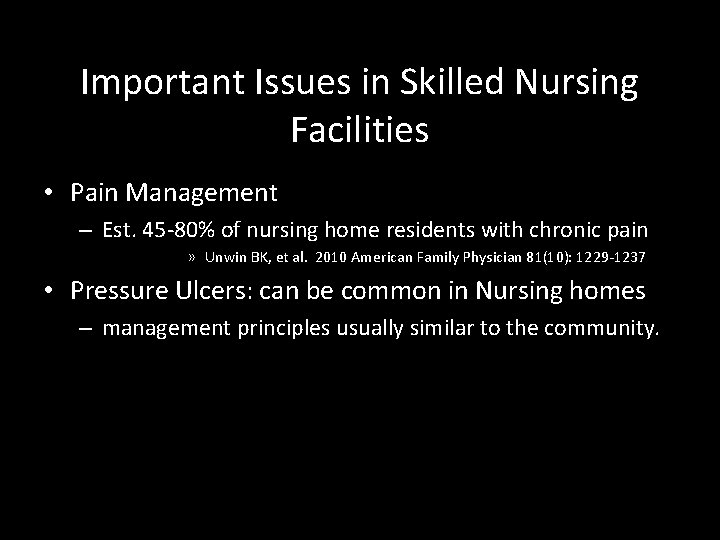 Important Issues in Skilled Nursing Facilities

• Pain Management
– Est. 45-80% of nursing home residents with chronic pain
» Unwin BK, et al. 2010 American Family Physician 81(10): 1229-1237

• Pressure Ulcers: can be common in Nursing homes
– management principles usually similar to the community.